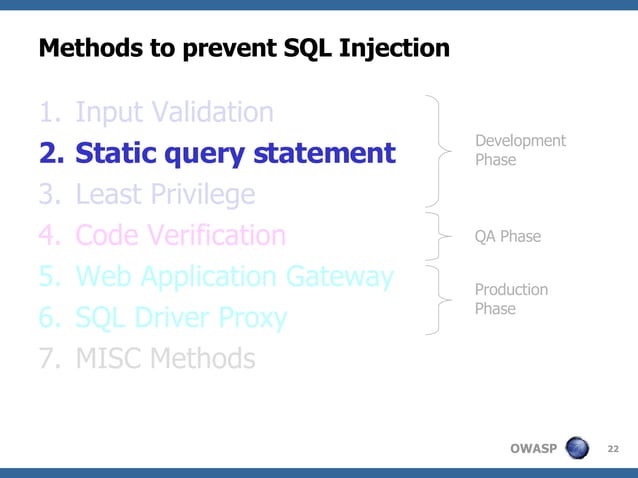 Methods to prevent SQL Injection

1. Input Validation
2. Static query statement
3. Least Privilege
4. Code Verification
5. Web Application Gateway
6. SQL Driver Proxy
7. MISC Methods

Development Phase

QA Phase

Production Phase

OWASP

22